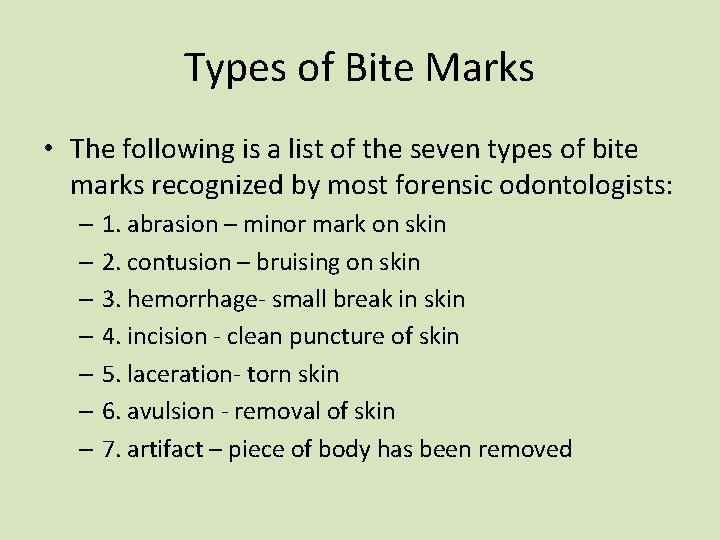 Types of Bite Marks

• The following is a list of the seven types of bite marks recognized by most forensic odontologists:

– 1. abrasion – minor mark on skin
– 2. contusion – bruising on skin
– 3. hemorrhage- small break in skin
– 4. incision - clean puncture of skin
– 5. laceration- torn skin
– 6. avulsion - removal of skin
– 7. artifact – piece of body has been removed